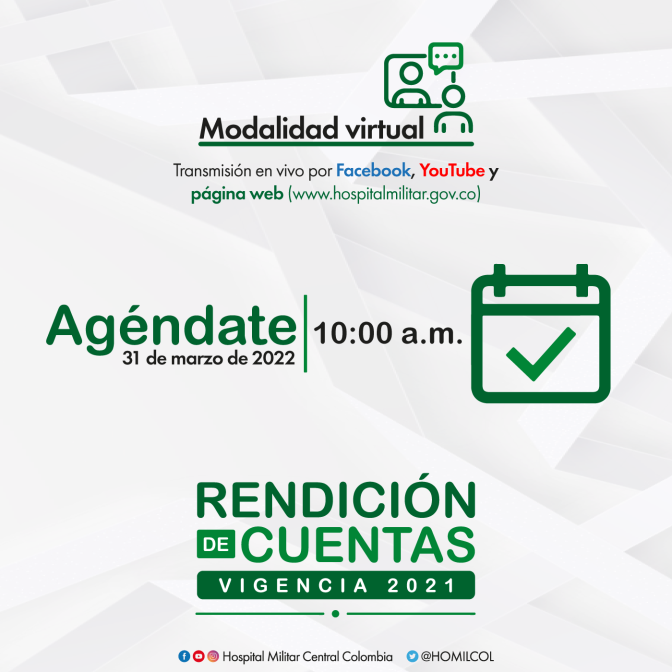 Modalidad virtual

Transmisión en vivo por Facebook, YouTube y página web (www.hospitalmilitar.gov.co)

Agéndate
31 de marzo de 2022

10:00 a.m.

RENDICIÓN DE CUENTAS
VIGENCIA 2021

Hospital Militar Central Colombia @HOMILCOL